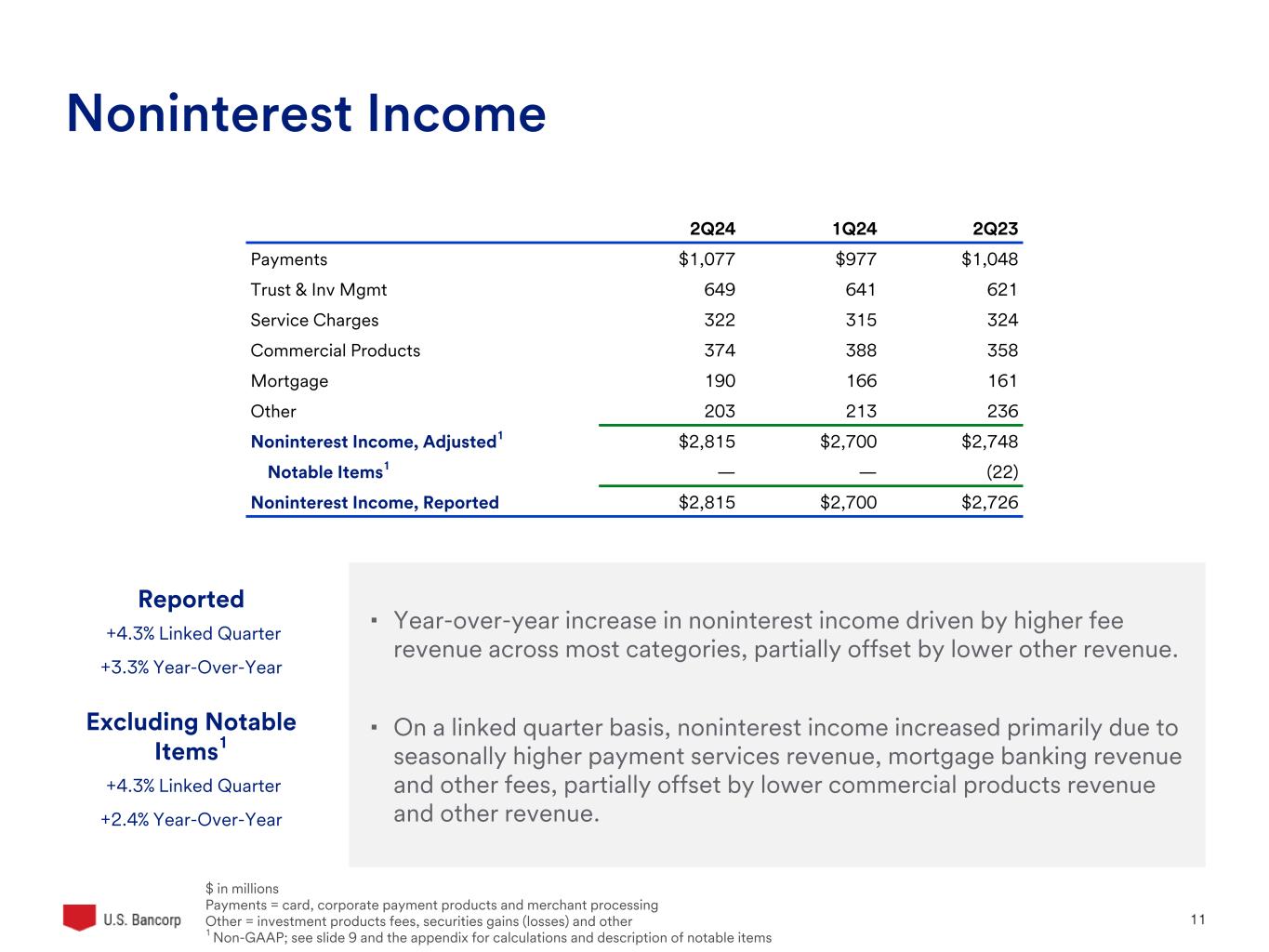 Noninterest Income

| | 2Q24 | 1Q24 | 2Q23 |
|---|---|---|---|
| Payments | \$1,077 | \$977 | \$1,048 |
| Trust & Inv Mgmt | 649 | 641 | 621 |
| Service Charges | 322 | 315 | 324 |
| Commercial Products | 374 | 388 | 358 |
| Mortgage | 190 | 166 | 161 |
| Other | 203 | 213 | 236 |
| Noninterest Income, Adjusted$^1$ | \$2,815 | \$2,700 | \$2,748 |
| Notable Items$^1$ | — | — | (22) |
| Noninterest Income, Reported | \$2,815 | \$2,700 | \$2,726 |

Reported
+4.3% Linked Quarter
+3.3% Year-Over-Year

Excluding Notable Items$^1$
+4.3% Linked Quarter
+2.4% Year-Over-Year

▪ Year-over-year increase in noninterest income driven by higher fee revenue across most categories, partially offset by lower other revenue.

▪ On a linked quarter basis, noninterest income increased primarily due to seasonally higher payment services revenue, mortgage banking revenue and other fees, partially offset by lower commercial products revenue and other revenue.

\$ in millions
Payments = card, corporate payment products and merchant processing
Other = investment products fees, securities gains (losses) and other
$^1$ Non-GAAP; see slide 9 and the appendix for calculations and description of notable items

U.S. Bancorp

11